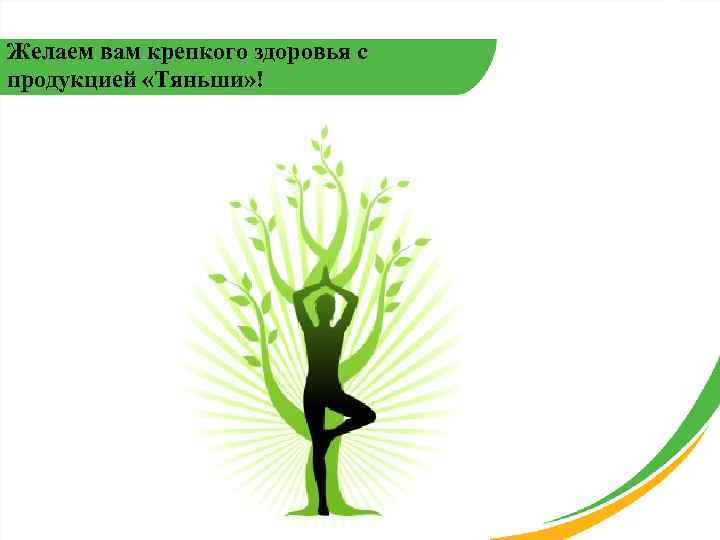 Желаем вам крепкого здоровья с продукцией «Тяньши»!